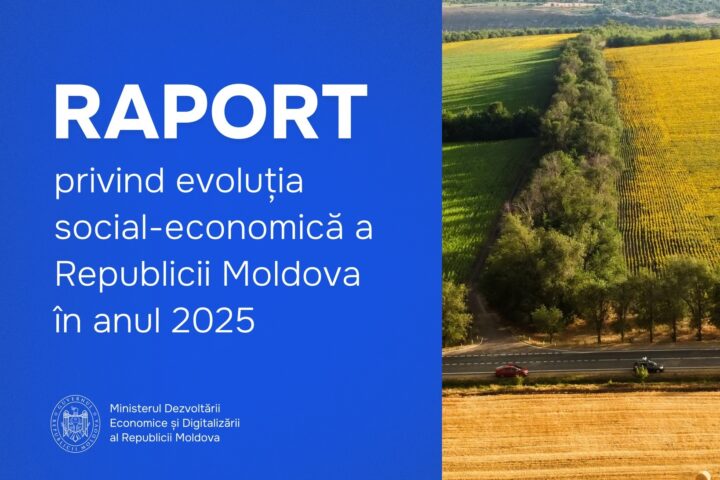 RAPORT

privind evoluția social-economică a Republicii Moldova în anul 2025

GUVERNUL REPUBLICII MOLDOVA

Ministerul Dezvoltării Economice și Digitalizării al Republicii Moldova